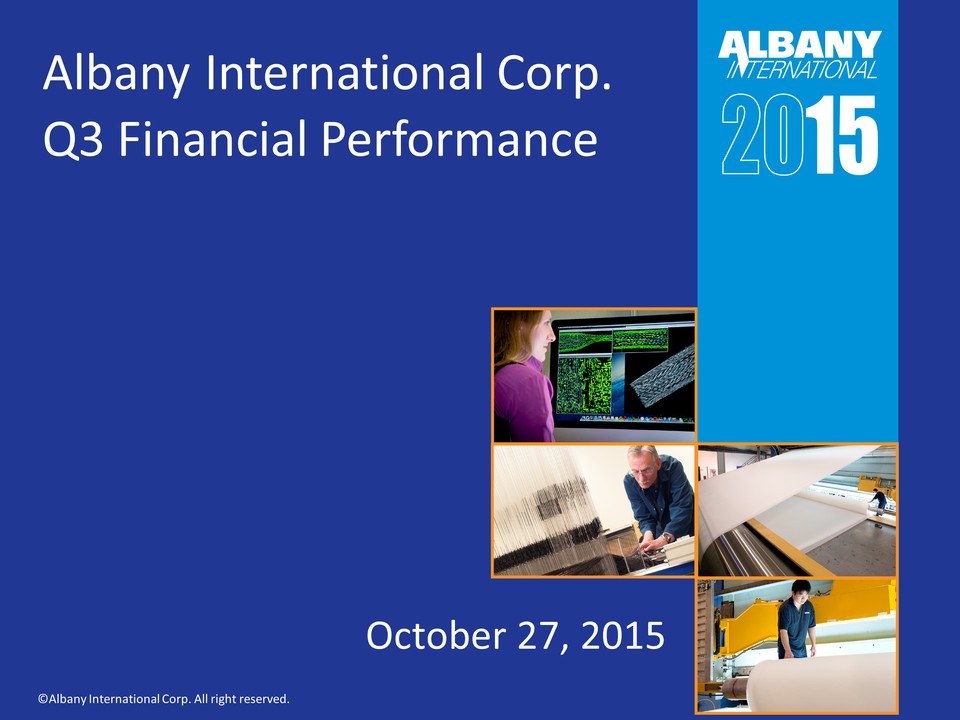 Albany International Corp.
Q3 Financial Performance

ALBANY
INTERNATIONAL
2015

October 27, 2015

©Albany International Corp. All right reserved.